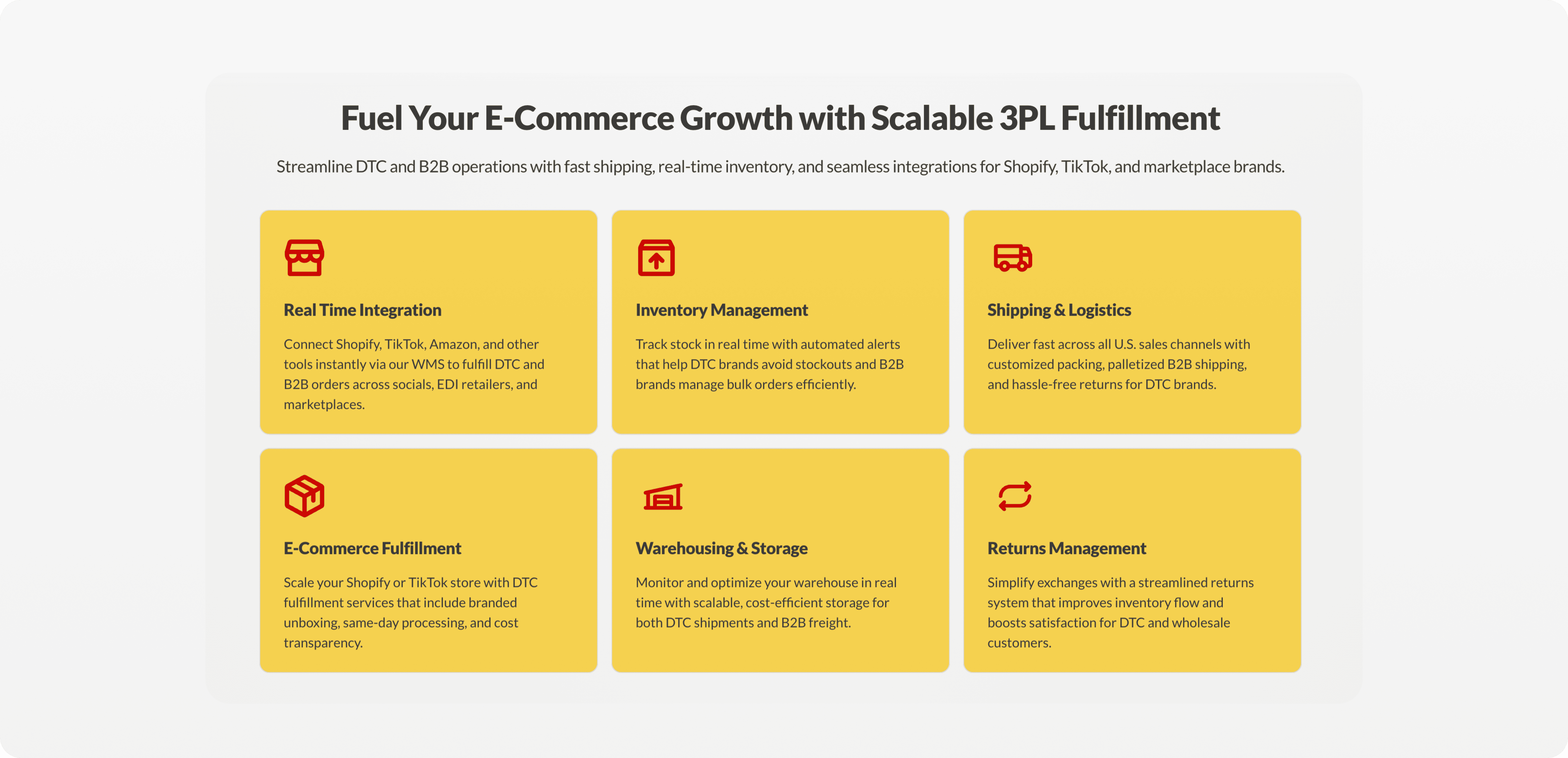 Fuel Your E-Commerce Growth with Scalable 3PL Fulfillment

Streamline DTC and B2B operations with fast shipping, real-time inventory, and seamless integrations for Shopify, TikTok, and marketplace brands.

Real Time Integration

Connect Shopify, TikTok, Amazon, and other tools instantly via our WMS to fulfill DTC and B2B orders across socials, EDI retailers, and marketplaces.

Inventory Management

Track stock in real time with automated alerts that help DTC brands avoid stockouts and B2B brands manage bulk orders efficiently.

Shipping & Logistics

Deliver fast across all U.S. sales channels with customized packing, palletized B2B shipping, and hassle-free returns for DTC brands.

E-Commerce Fulfillment

Scale your Shopify or TikTok store with DTC fulfillment services that include branded unboxing, same-day processing, and cost transparency.

Warehousing & Storage

Monitor and optimize your warehouse in real time with scalable, cost-efficient storage for both DTC shipments and B2B freight.

Returns Management

Simplify exchanges with a streamlined returns system that improves inventory flow and boosts satisfaction for DTC and wholesale customers.